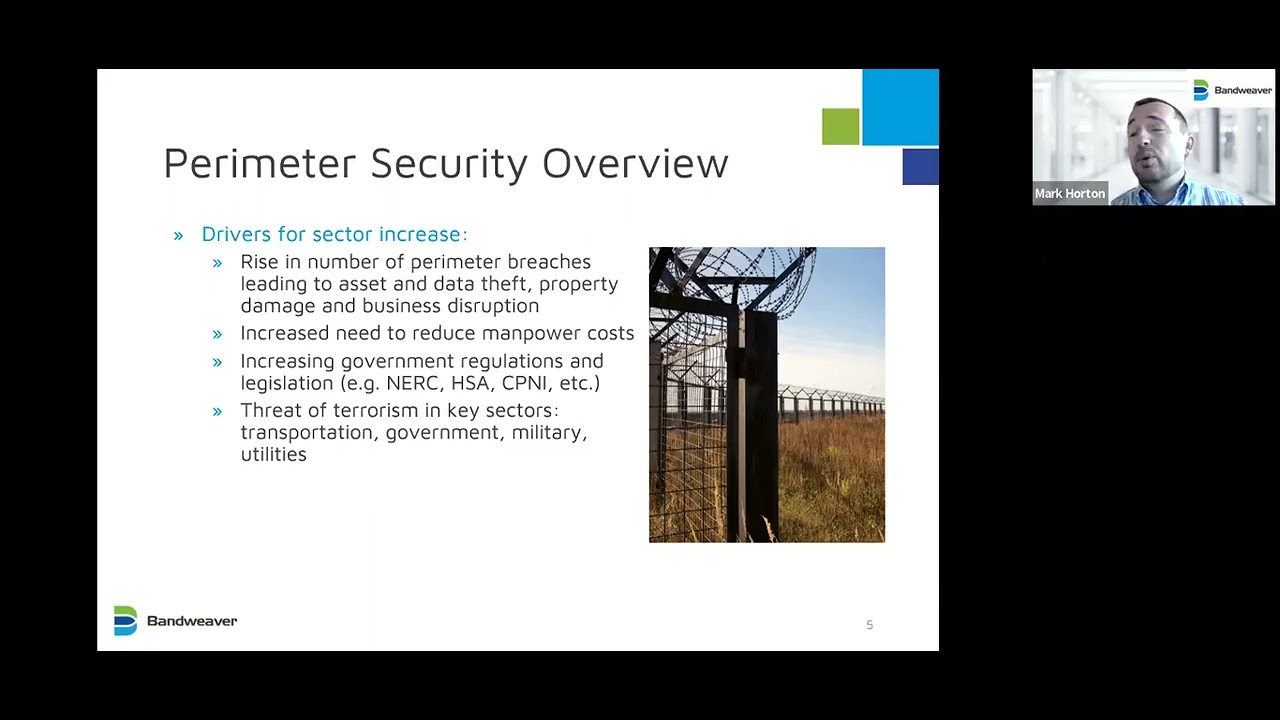 Perimeter Security Overview

» Drivers for sector increase:

» Rise in number of perimeter breaches leading to asset and data theft, property damage and business disruption

» Increased need to reduce manpower costs

» Increasing government regulations and legislation (e.g. NERC, HSA, CPNI, etc.)

» Threat of terrorism in key sectors: transportation, government, military, utilities

Bandweaver

5

Bandweaver

Mark Horton